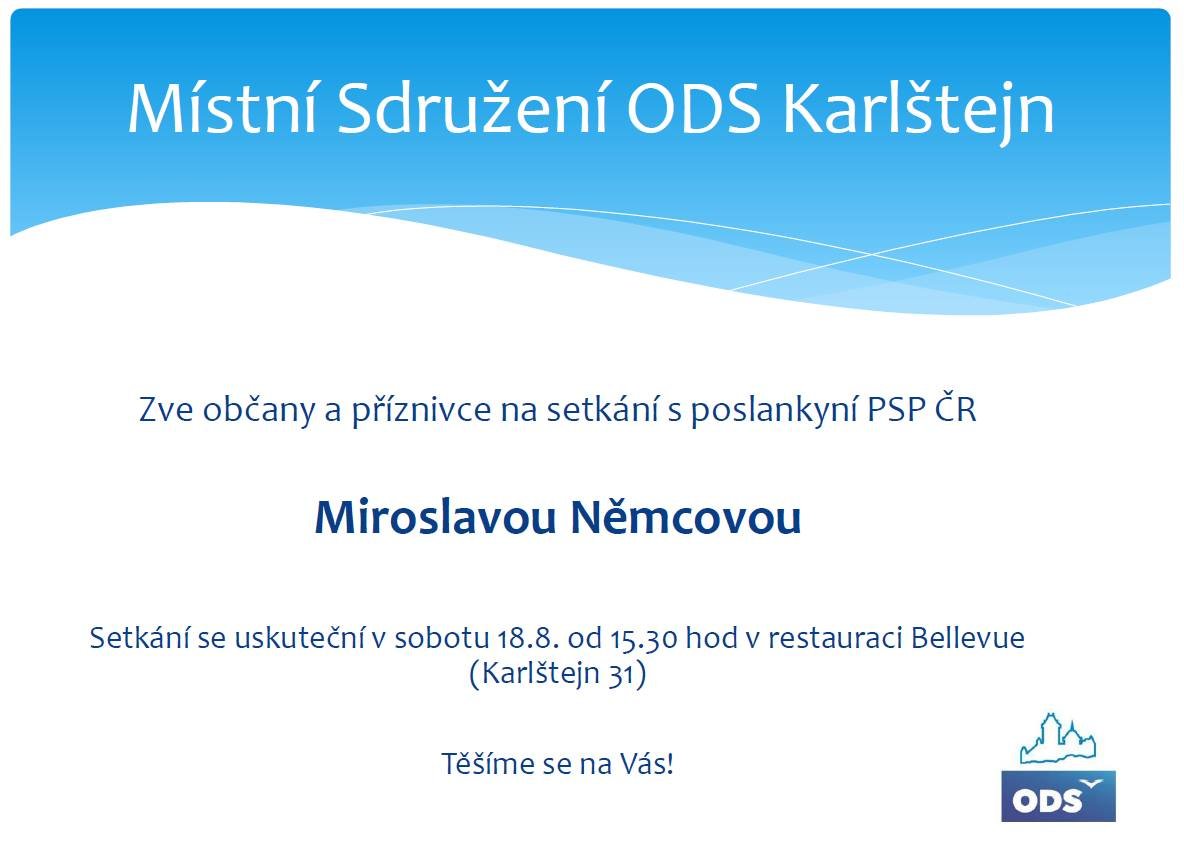 Místní Sdružení ODS Karlštejn

Zve občany a příznivce na setkání s poslankyní PSP ČR

Miroslavou Němcovou

Setkání se uskuteční v sobotu 18.8. od 15.30 hod v restauraci Bellevue (Karlštejn 31)

Těšíme se na Vás!

ODS